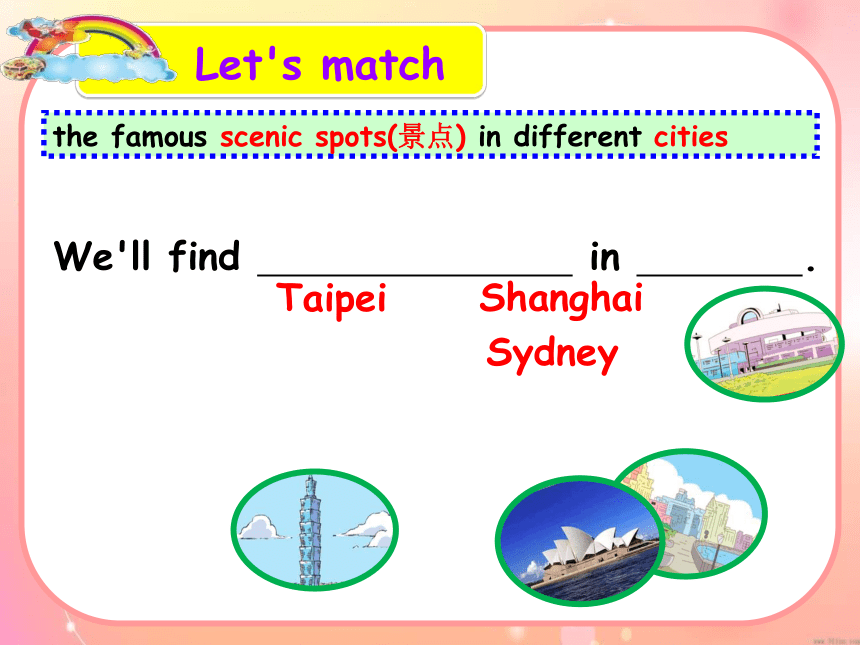 Let's match

the famous scenic spots(景点) in different cities

We'll find ______________ in ________.

Taipei Shanghai

Sydney